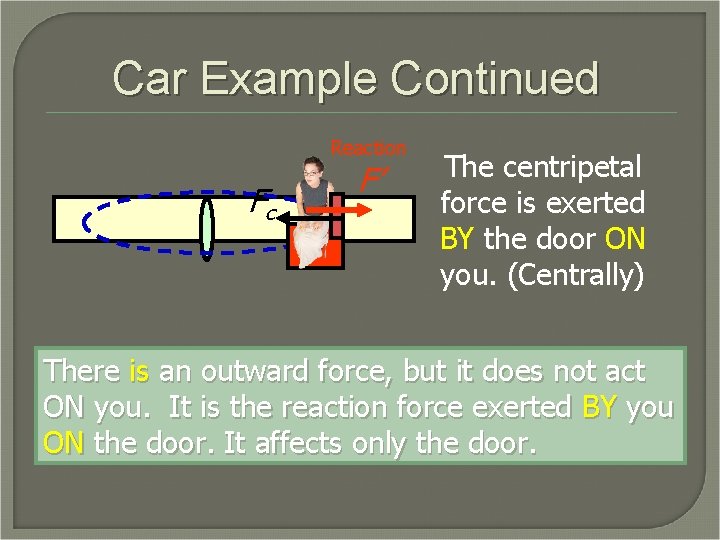 Car Example Continued

Reaction

$F'$

$F_c$

The centripetal force is exerted BY the door ON you. (Centrally)

There is an outward force, but it does not act ON you. It is the reaction force exerted BY you ON the door. It affects only the door.